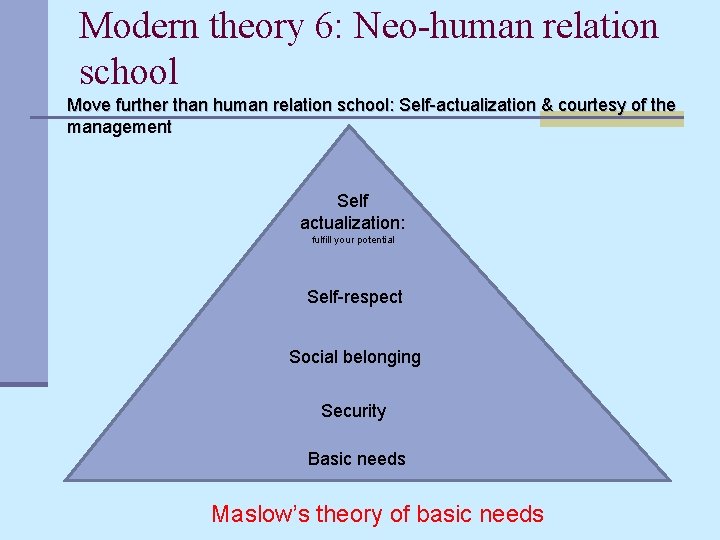 Modern theory 6: Neo-human relation school

Move further than human relation school: Self-actualization & courtesy of the management

Self actualization:
fulfill your potential

Self-respect

Social belonging

Security

Basic needs

Maslow's theory of basic needs